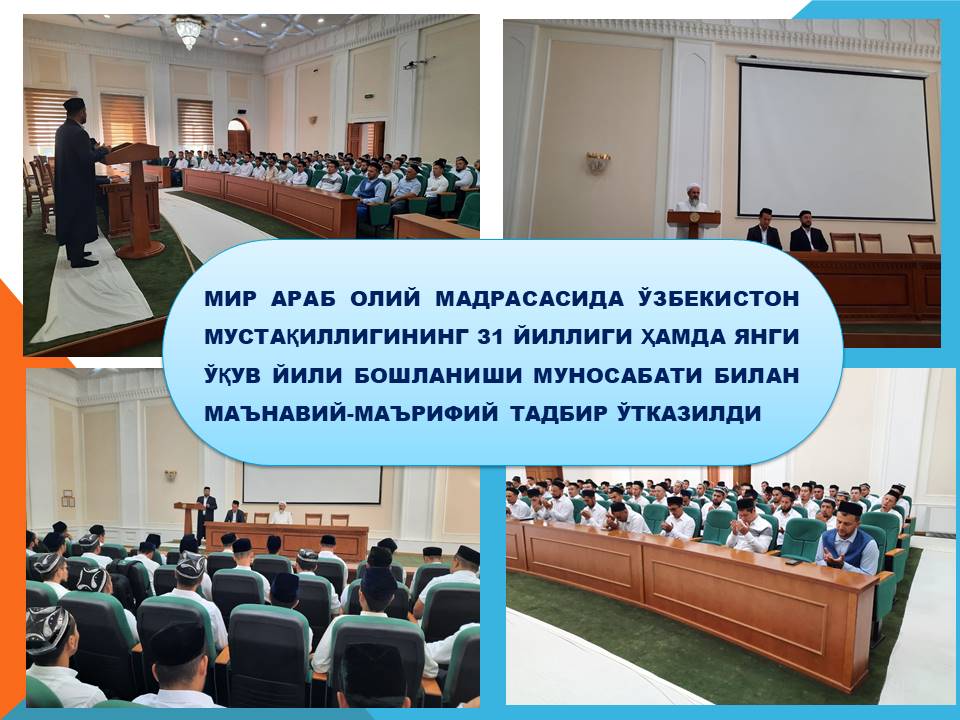 МИР АРАБ ОЛИЙ МАДРАСАСИДА ЎЗБЕКИСТОН МУСТАҚИЛЛИГИНИНГ 31 ЙИЛЛИГИ ҲАМДА ЯНГИ ЎҚУВ ЙИЛИ БОШЛАНИШИ МУНОСАБАТИ БИЛАН МАЪНАВИЙ-МАЪРИФИЙ ТАДБИР ЎТКАЗИЛДИ